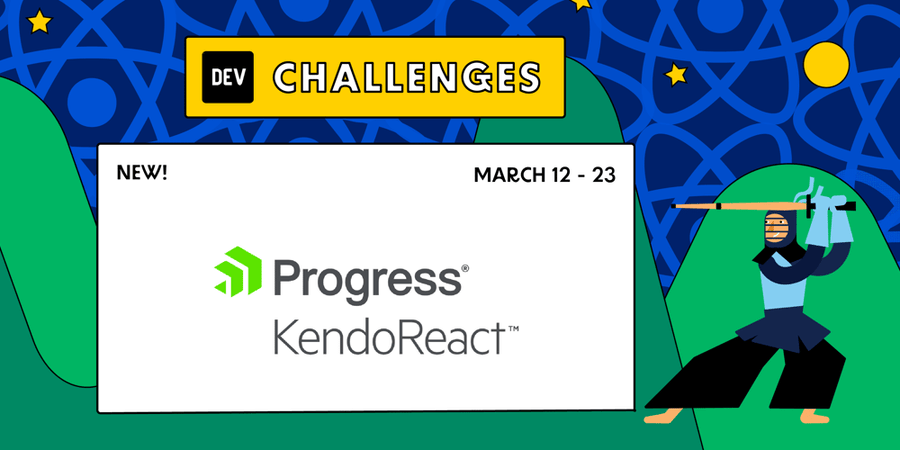 DEV CHALLENGES

NEW!

MARCH 12 - 23

Progress®
KendoReact™